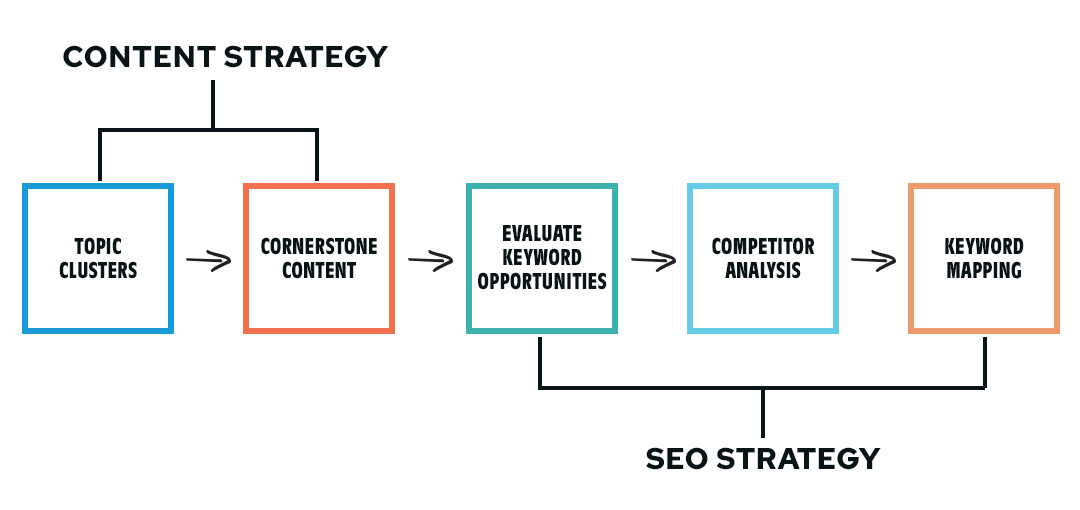 CONTENT STRATEGY

TOPIC CLUSTERS

CORNERSTONE CONTENT

EVALUATE KEYWORD OPPORTUNITIES

COMPETITOR ANALYSIS

KEYWORD MAPPING

SEO STRATEGY